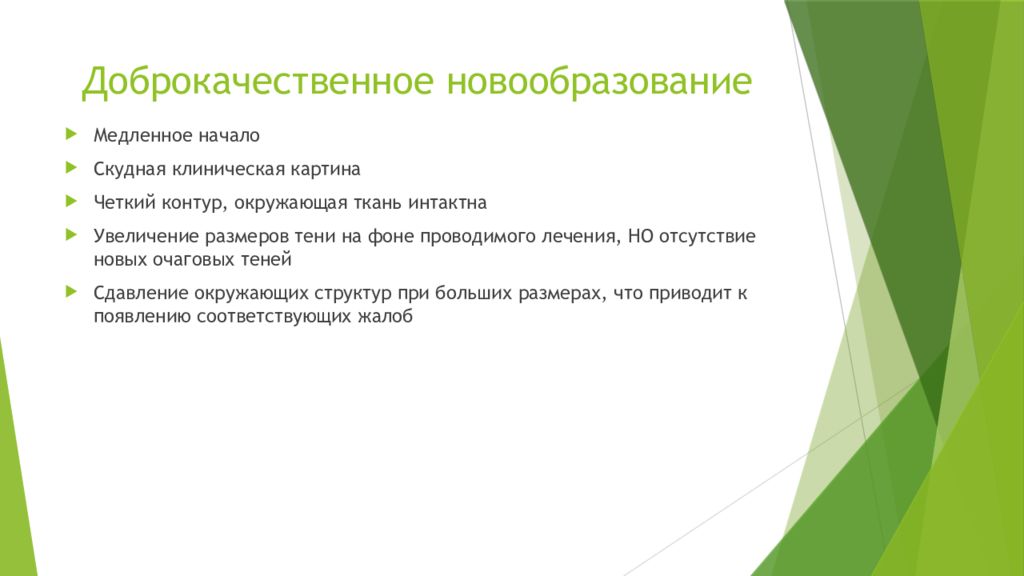 Доброкачественное новообразование

Медленное начало

Скудная клиническая картина

Четкий контур, окружающая ткань интактна

Увеличение размеров тени на фоне проводимого лечения, НО отсутствие новых очаговых теней

Сдавление окружающих структур при больших размерах, что приводит к появлению соответствующих жалоб